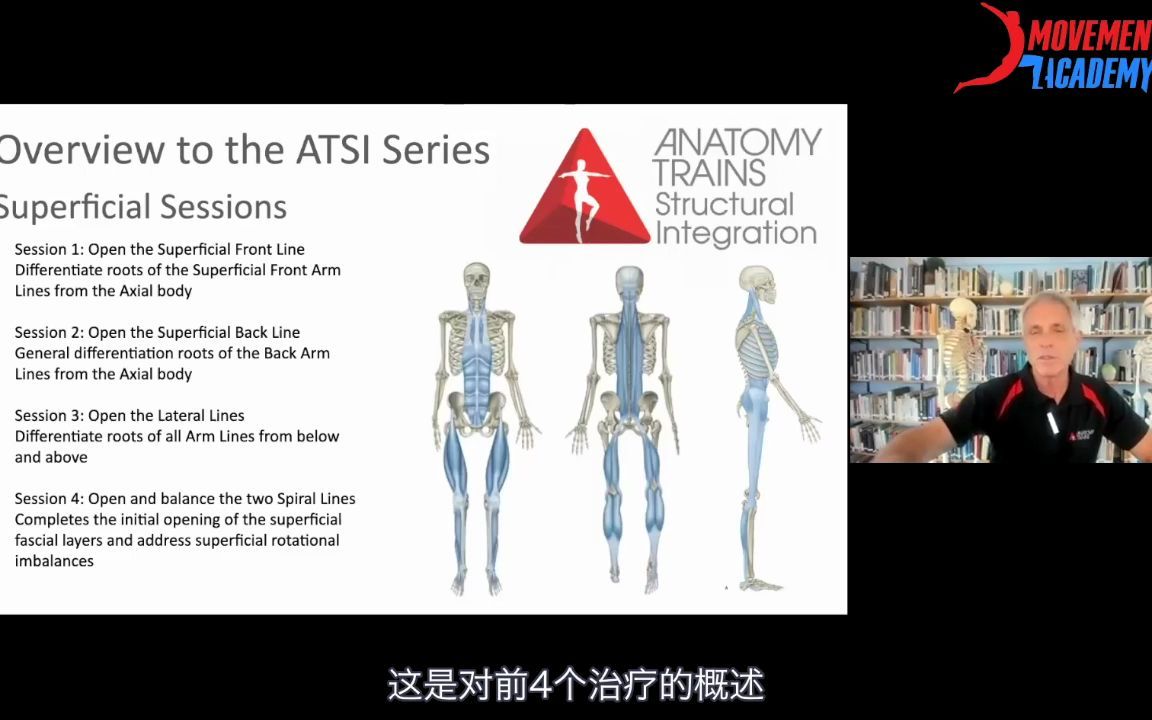 MOVEMEN
ACADEMY

Overview to the ATSI Series

Superficial Sessions

ANATOMY TRAINS Structural Integration

Session 1: Open the Superficial Front Line
Differentiate roots of the Superficial Front Arm Lines from the Axial body

Session 2: Open the Superficial Back Line
General differentiation roots of the Back Arm Lines from the Axial body

Session 3: Open the Lateral Lines
Differentiate roots of all Arm Lines from below and above

Session 4: Open and balance the two Spiral Lines
Completes the initial opening of the superficial fascial layers and address superficial rotational imbalances

这是对前4个治疗的概述